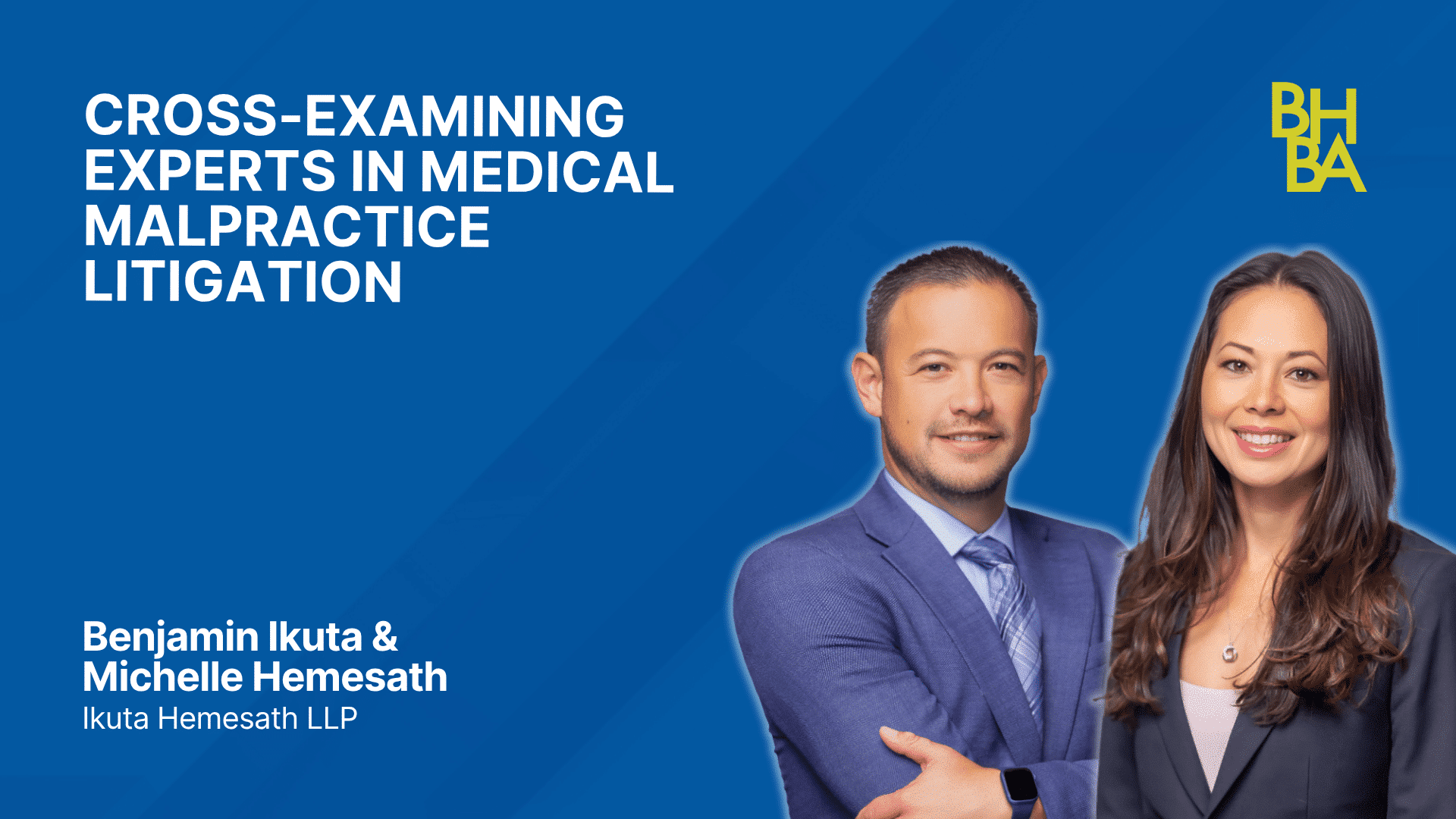 CROSS-EXAMINING EXPERTS IN MEDICAL MALPRACTICE LITIGATION

BH
BA

Benjamin Ikuta & Michelle Hemesath
Ikuta Hemesath LLP